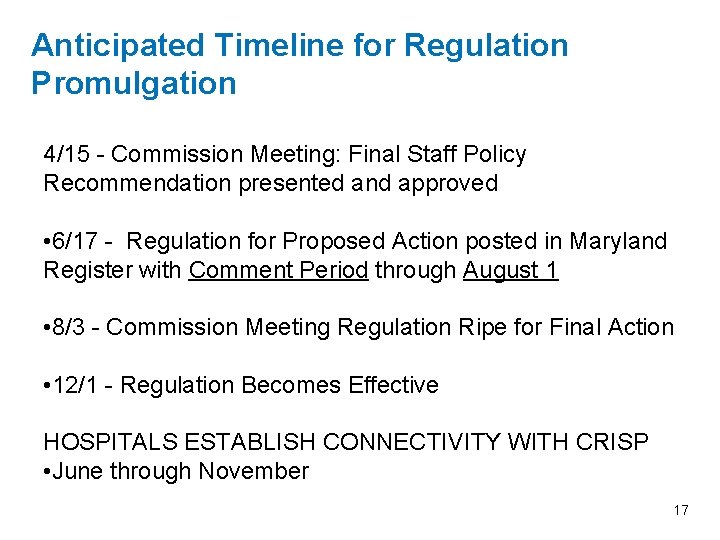 Anticipated Timeline for Regulation Promulgation

4/15 - Commission Meeting: Final Staff Policy Recommendation presented and approved

•6/17 - Regulation for Proposed Action posted in Maryland Register with Comment Period through August 1

•8/3 - Commission Meeting Regulation Ripe for Final Action

•12/1 - Regulation Becomes Effective

HOSPITALS ESTABLISH CONNECTIVITY WITH CRISP
•June through November

17